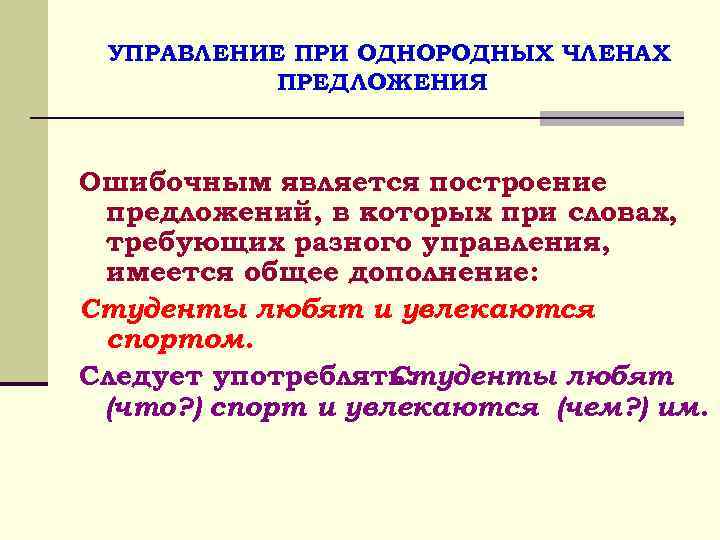 УПРАВЛЕНИЕ ПРИ ОДНОРОДНЫХ ЧЛЕНАХ ПРЕДЛОЖЕНИЯ

Ошибочным является построение предложений, в которых при словах, требующих разного управления, имеется общее дополнение:

Студенты любят и увлекаются спортом.

Следует употреблять: Студенты любят (что?) спорт и увлекаются (чем?) им.